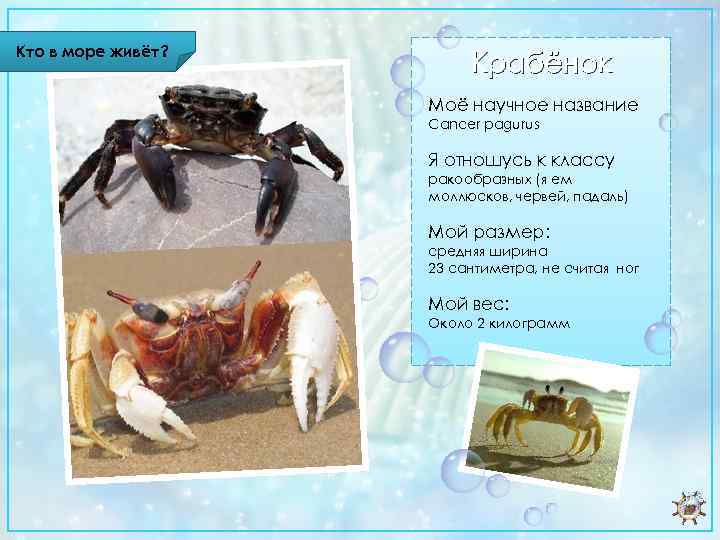 Кто в море живёт?

Крабёнок

Моё научное название
Cancer pagurus

Я отношусь к классу
ракообразных (я ем моллюсков, червей, падаль)

Мой размер:
средняя ширина
23 сантиметра, не считая ног

Мой вес:
Около 2 килограмм